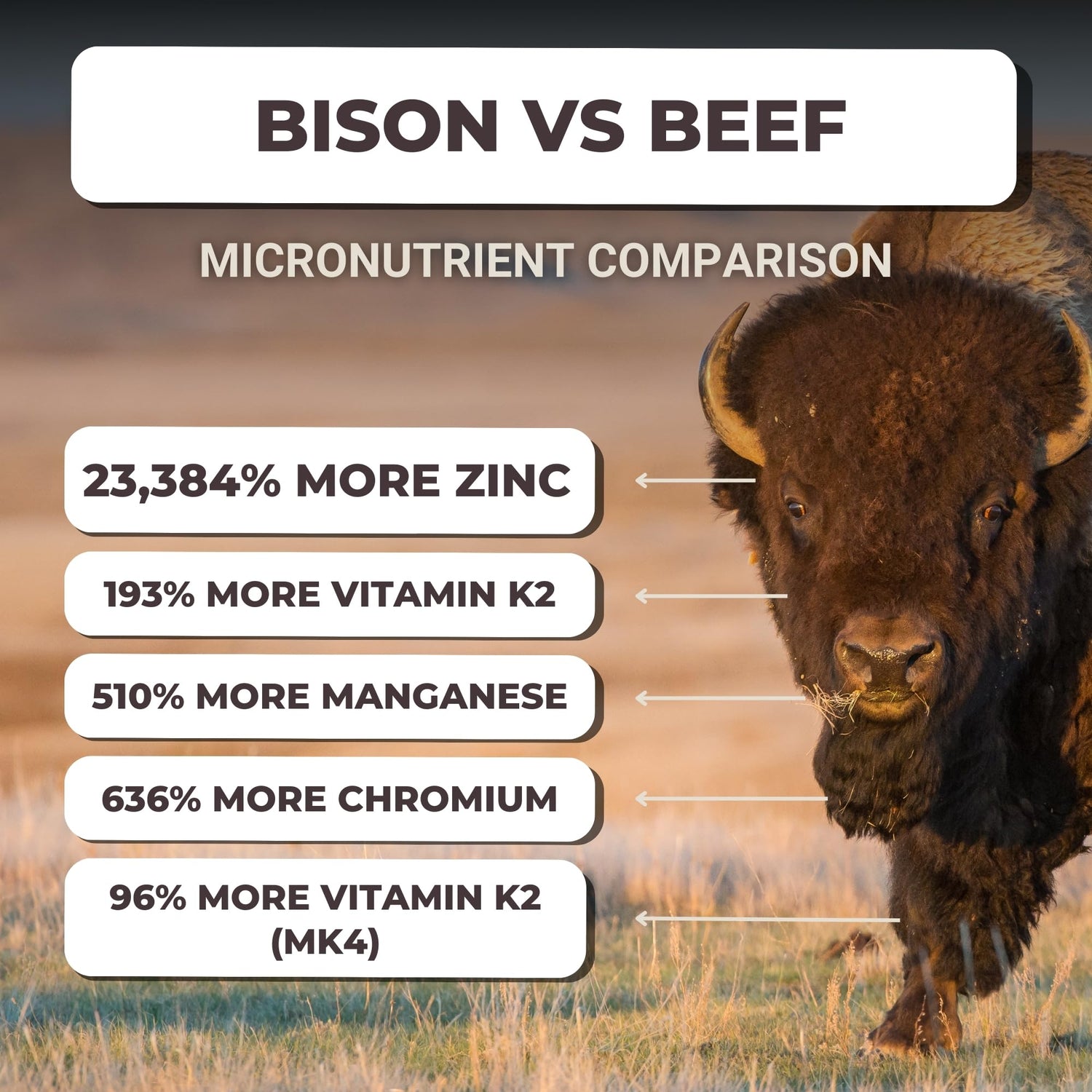 BISON VS BEEF

MICRONUTRIENT COMPARISON

23,384% MORE ZINC

193% MORE VITAMIN K2

510% MORE MANGANESE

636% MORE CHROMIUM

96% MORE VITAMIN K2 (MK4)